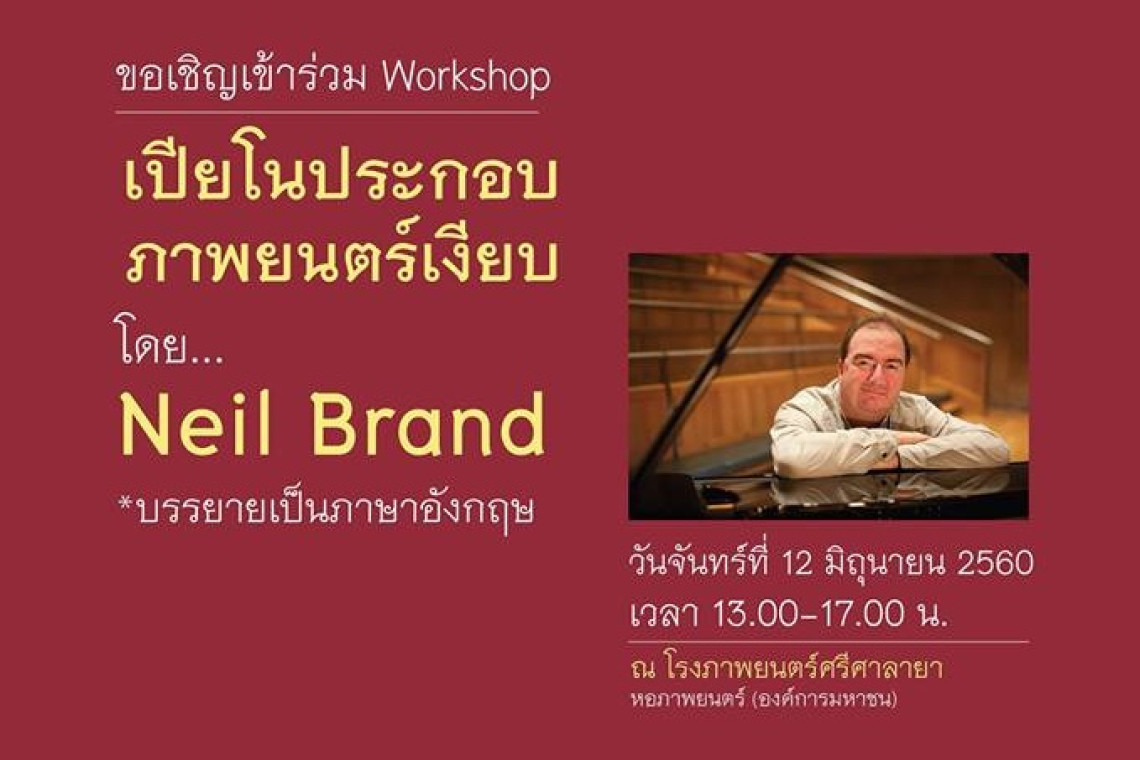 ขอเชิญเข้าร่วม Workshop

เปียโนประกอบ
ภาพยนตร์เงียบ

โดย...

Neil Brand

*บรรยายเป็นภาษาอังกฤษ

วันจันทร์ที่ 12 มิถุนายน 2560
เวลา 13.00–17.00 น.

ณ โรงภาพยนตร์ศรีศาลายา
หอภาพยนตร์ (องค์การมหาชน)